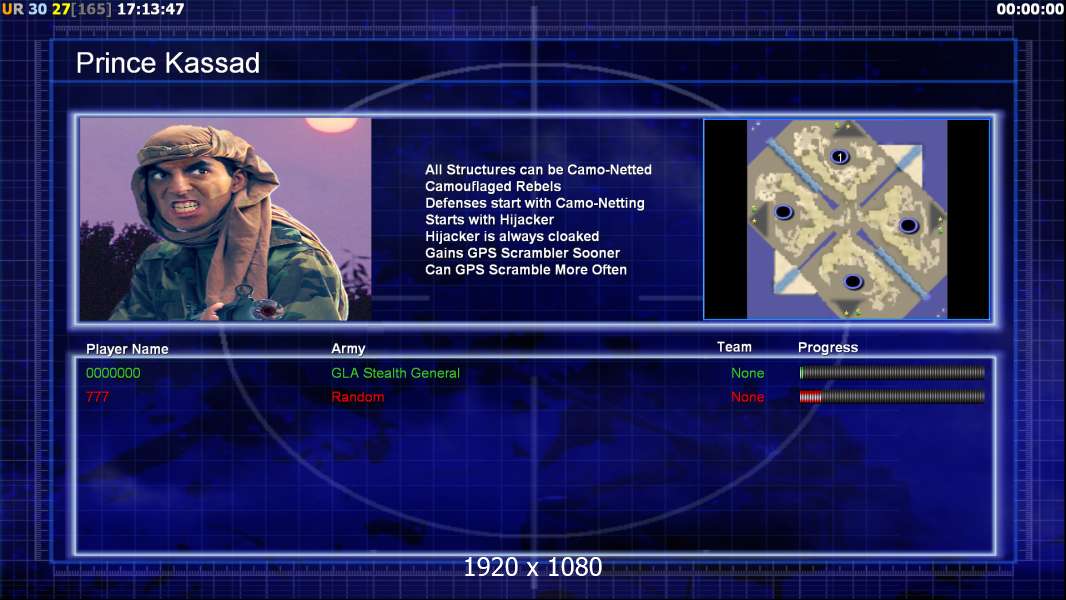 UR 30 27[165] 17:13:47

00:00:00

Prince Kassad

All Structures can be Camo-Netted
Camouflaged Rebels
Defenses start with Camo-Netting
Starts with Hijacker
Hijacker is always cloaked
Gains GPS Scrambler Sooner
Can GPS Scramble More Often

1

| Player Name | Army | Team | Progress |
|---|---|---|---|
| 0000000 | GLA Stealth General | None | |
| 777 | Random | None | |

1920 x 1080